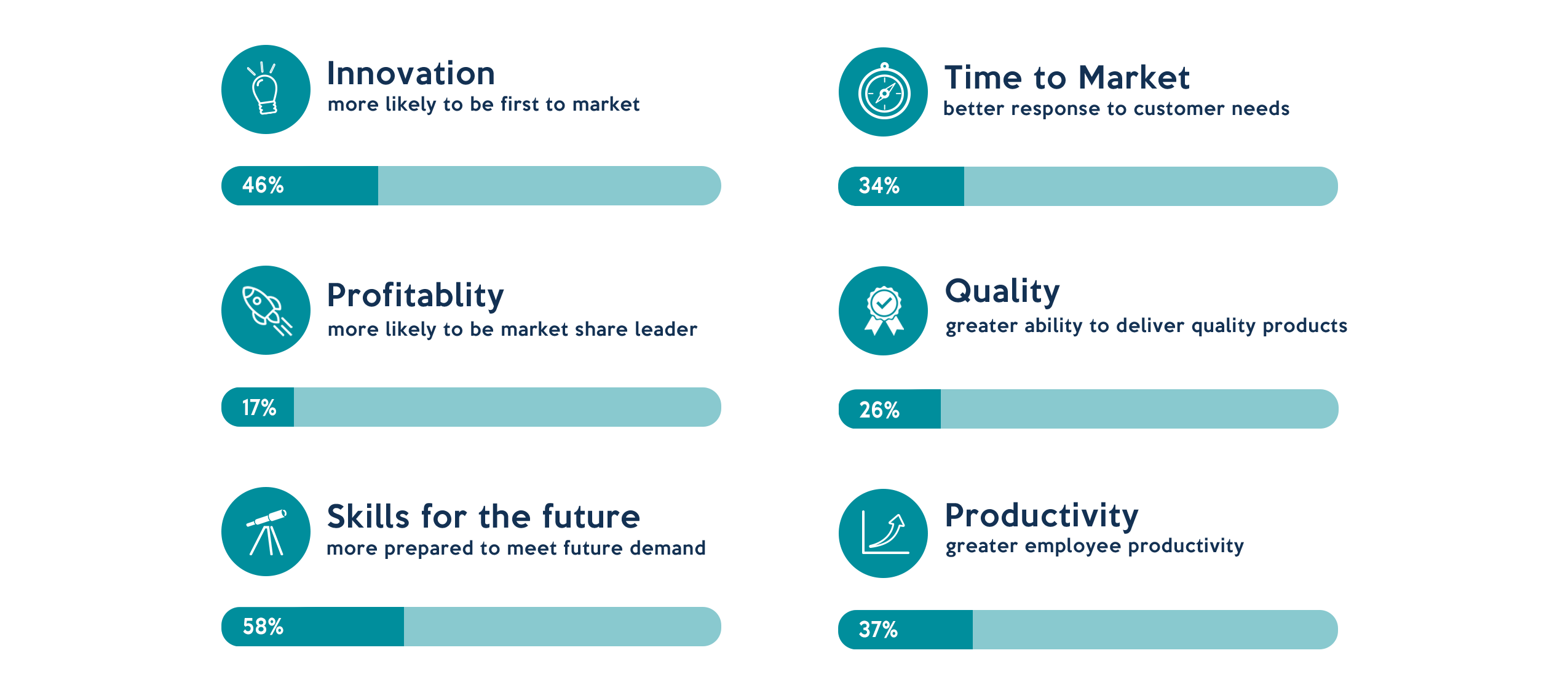 Innovation
more likely to be first to market

46%

Profitablity
more likely to be market share leader

17%

Skills for the future
more prepared to meet future demand

58%

Time to Market
better response to customer needs

34%

Quality
greater ability to deliver quality products

26%

Productivity
greater employee productivity

37%